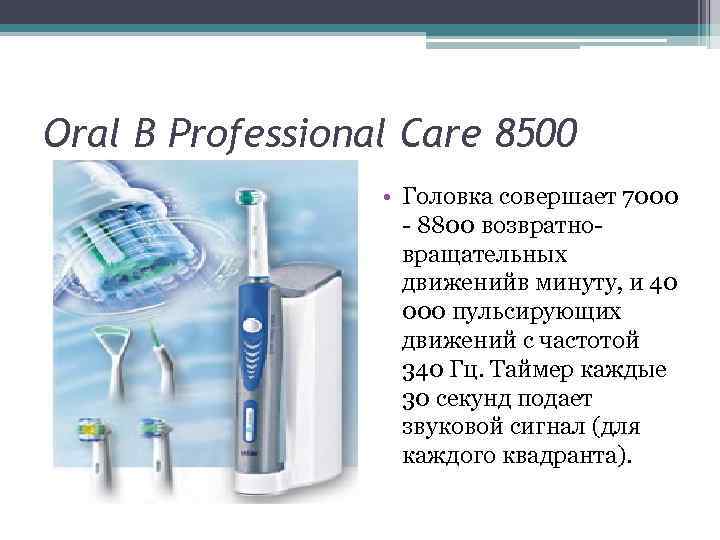 Oral B Professional Care 8500

• Головка совершает 7000 - 8800 возвратно-вращательных движенийв минуту, и 40 000 пульсирующих движений с частотой 340 Гц. Таймер каждые 30 секунд подает звуковой сигнал (для каждого квадранта).